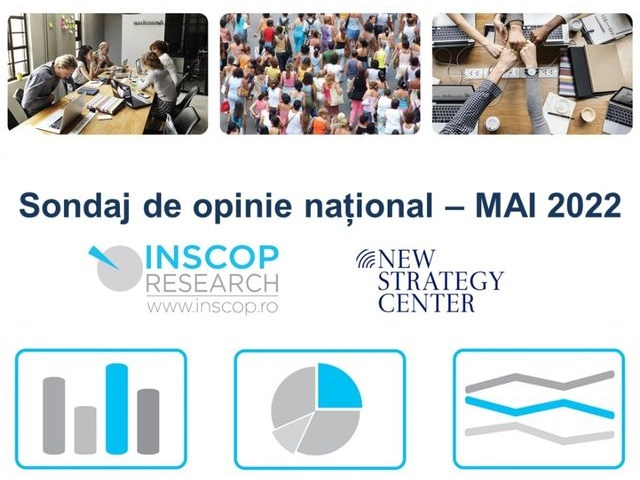 Sondaj de opinie național – MAI 2022

INSCOP
RESEARCH
www.inscop.ro

NEW
STRATEGY
CENTER